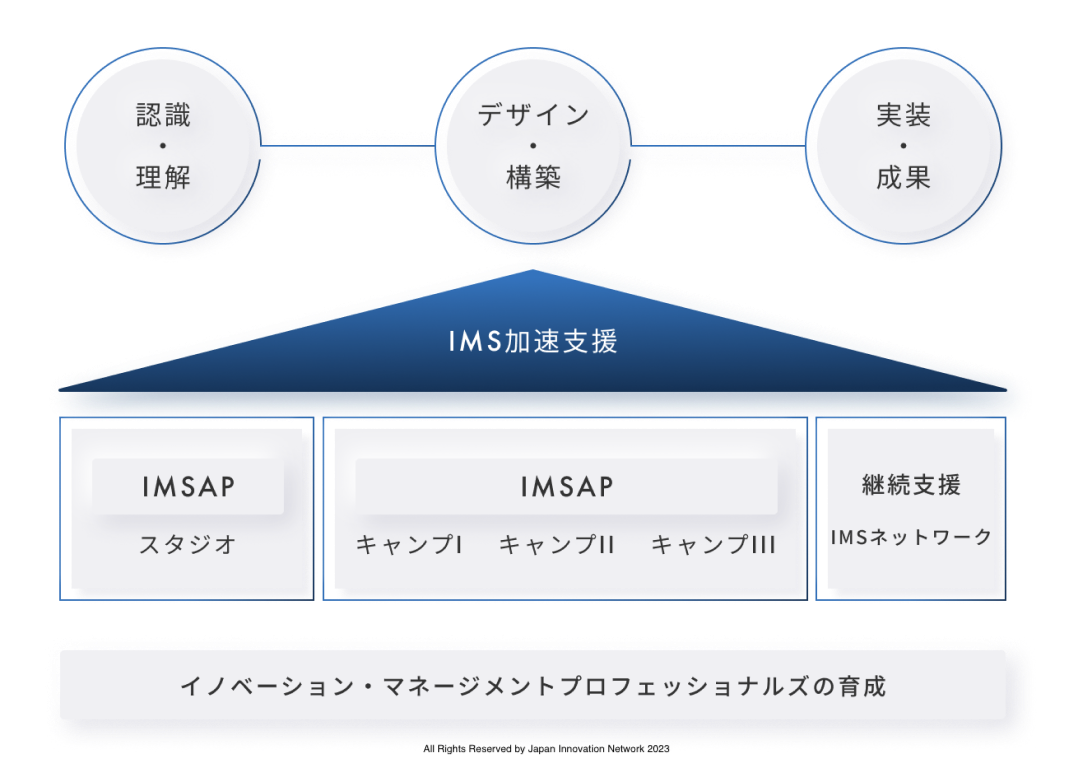 認識
・
理解

デザイン
・
構築

実装
・
成果

IMS加速支援

IMSAP
スタジオ

IMSAP
キャンプI　キャンプII　キャンプIII

継続支援
IMSネットワーク

イノベーション・マネージメントプロフェッショナルズの育成

All Rights Reserved by Japan Innovation Network 2023